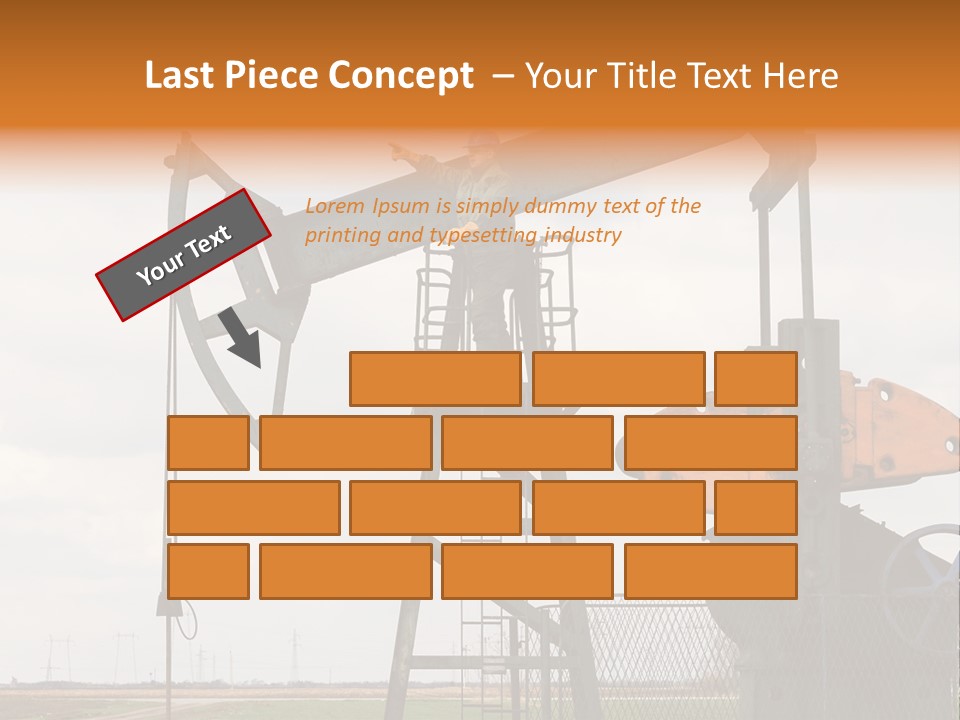 Last Piece Concept – Your Title Text Here

Your Text

Lorem Ipsum is simply dummy text of the printing and typesetting industry